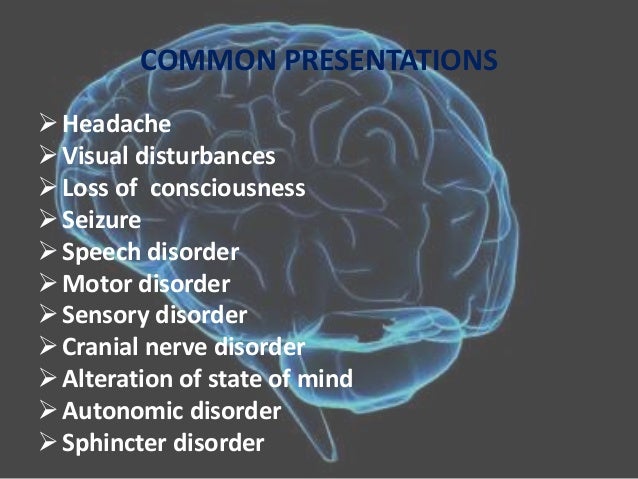 COMMON PRESENTATIONS

➢ Headache
➢ Visual disturbances
➢ Loss of consciousness
➢ Seizure
➢ Speech disorder
➢ Motor disorder
➢ Sensory disorder
➢ Cranial nerve disorder
➢ Alteration of state of mind
➢ Autonomic disorder
➢ Sphincter disorder